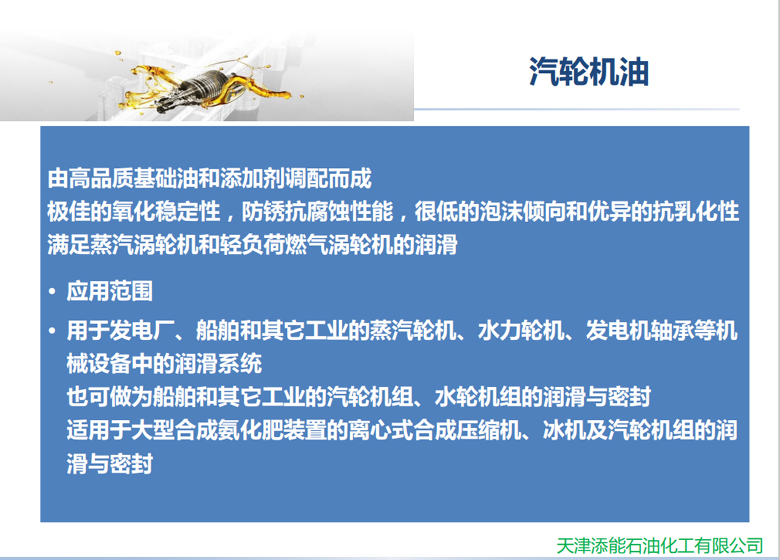 汽轮机油

由高品质基础油和添加剂调配而成
极佳的氧化稳定性，防锈抗腐蚀性能，很低的泡沫倾向和优异的抗乳化性
满足蒸汽涡轮机和轻负荷燃气涡轮机的润滑

• 应用范围
• 用于发电厂、船舶和其它工业的蒸汽轮机、水力轮机、发电机轴承等机械设备中的润滑系统
也可做为船舶和其它工业的汽轮机组、水轮机组的润滑与密封
适用于大型合成氨化肥装置的离心式合成压缩机、冰机及汽轮机组的润滑与密封

天津添能石油化工有限公司